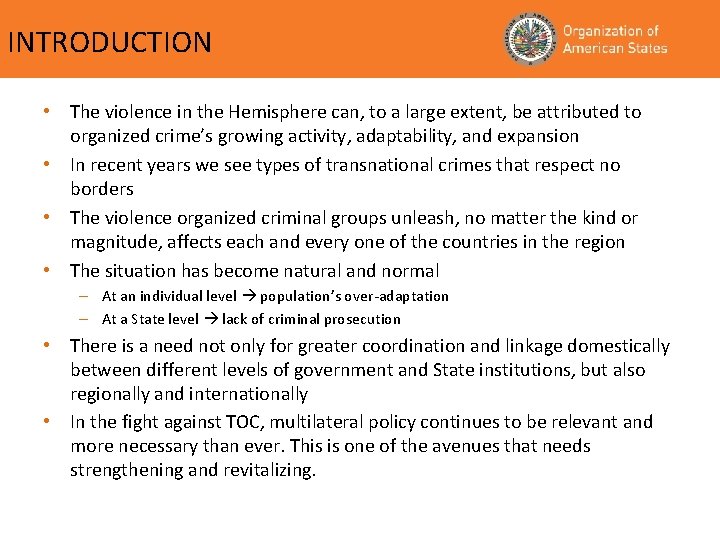 INTRODUCTION

Organization of American States

• The violence in the Hemisphere can, to a large extent, be attributed to organized crime's growing activity, adaptability, and expansion
• In recent years we see types of transnational crimes that respect no borders
• The violence organized criminal groups unleash, no matter the kind or magnitude, affects each and every one of the countries in the region
• The situation has become natural and normal
– At an individual level → population's over-adaptation
– At a State level → lack of criminal prosecution
• There is a need not only for greater coordination and linkage domestically between different levels of government and State institutions, but also regionally and internationally
• In the fight against TOC, multilateral policy continues to be relevant and more necessary than ever. This is one of the avenues that needs strengthening and revitalizing.